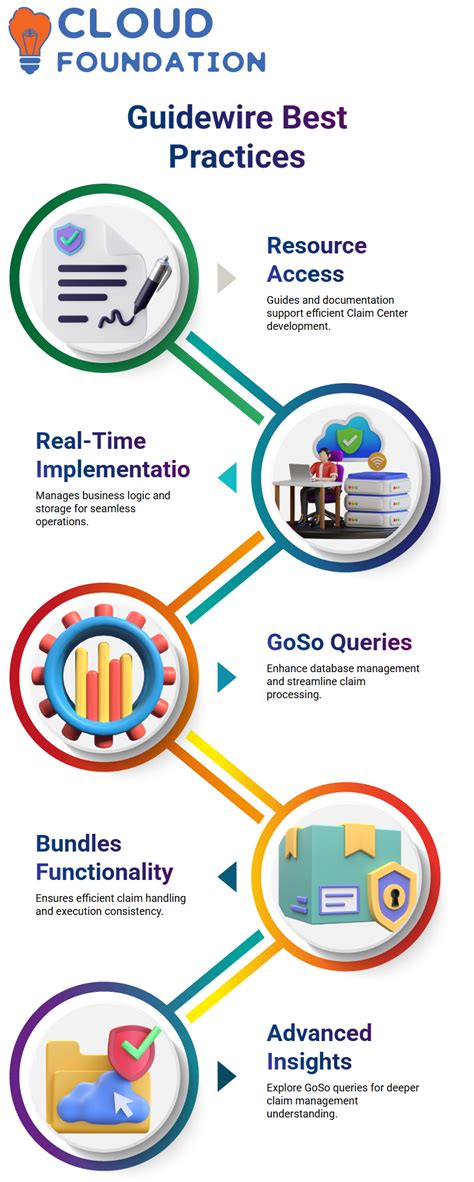 CLOUD FOUNDATION

Guidewire Best Practices

Resource Access
Guides and documentation support efficient Claim Center development.

Real-Time Implementatio
Manages business logic and storage for seamless operations.

GoSo Queries
Enhance database management and streamline claim processing.

Bundles Functionality
Ensures efficient claim handling and execution consistency.

Advanced Insights
Explore GoSo queries for deeper claim management understanding.